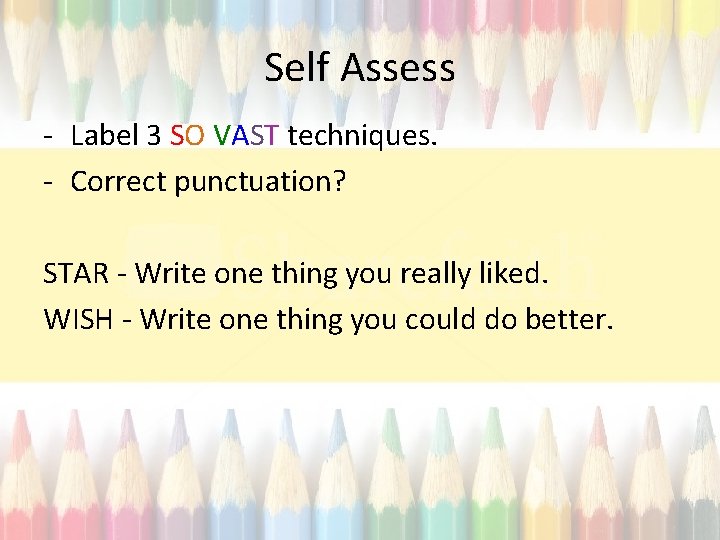 Self Assess

- Label 3 SO VAST techniques.
- Correct punctuation?

STAR - Write one thing you really liked.
WISH - Write one thing you could do better.